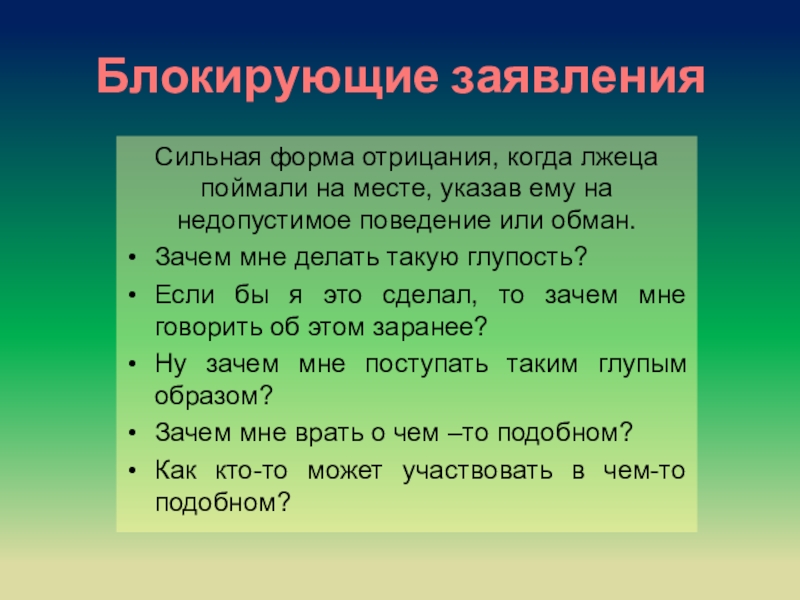 Блокирующие заявления

Сильная форма отрицания, когда лжеца поймали на месте, указав ему на недопустимое поведение или обман.

• Зачем мне делать такую глупость?
• Если бы я это сделал, то зачем мне говорить об этом заранее?
• Ну зачем мне поступать таким глупым образом?
• Зачем мне врать о чем –то подобном?
• Как кто-то может участвовать в чем-то подобном?